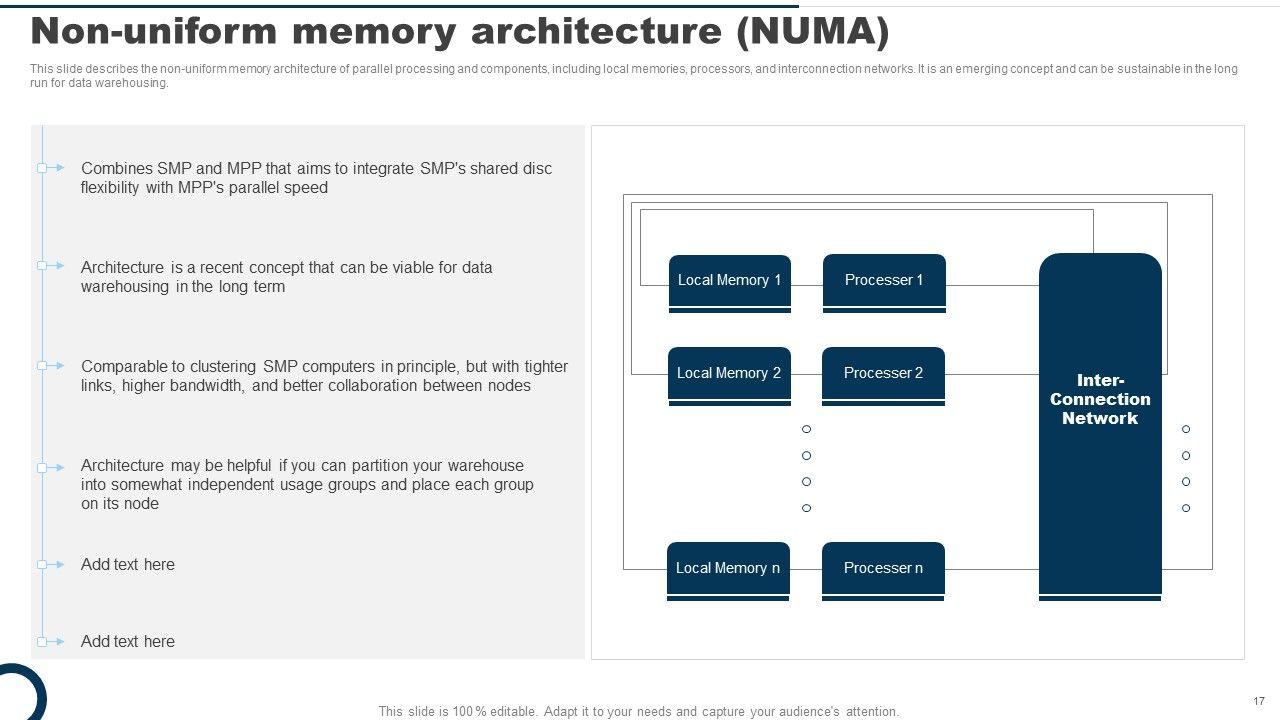 Non-uniform memory architecture (NUMA)

This slide describes the non-uniform memory architecture of parallel processing and components, including local memories, processors, and interconnection networks. It is an emerging concept and can be sustainable in the long run for data warehousing.

Combines SMP and MPP that aims to integrate SMP's shared disc flexibility with MPP's parallel speed

Architecture is a recent concept that can be viable for data warehousing in the long term

Comparable to clustering SMP computers in principle, but with tighter links, higher bandwidth, and better collaboration between nodes

Architecture may be helpful if you can partition your warehouse into somewhat independent usage groups and place each group on its node

Add text here

Add text here

Local Memory 1

Processer 1

Local Memory 2

Processer 2

Local Memory n

Processer n

Inter-Connection Network

17

This slide is 100% editable. Adapt it to your needs and capture your audience's attention.